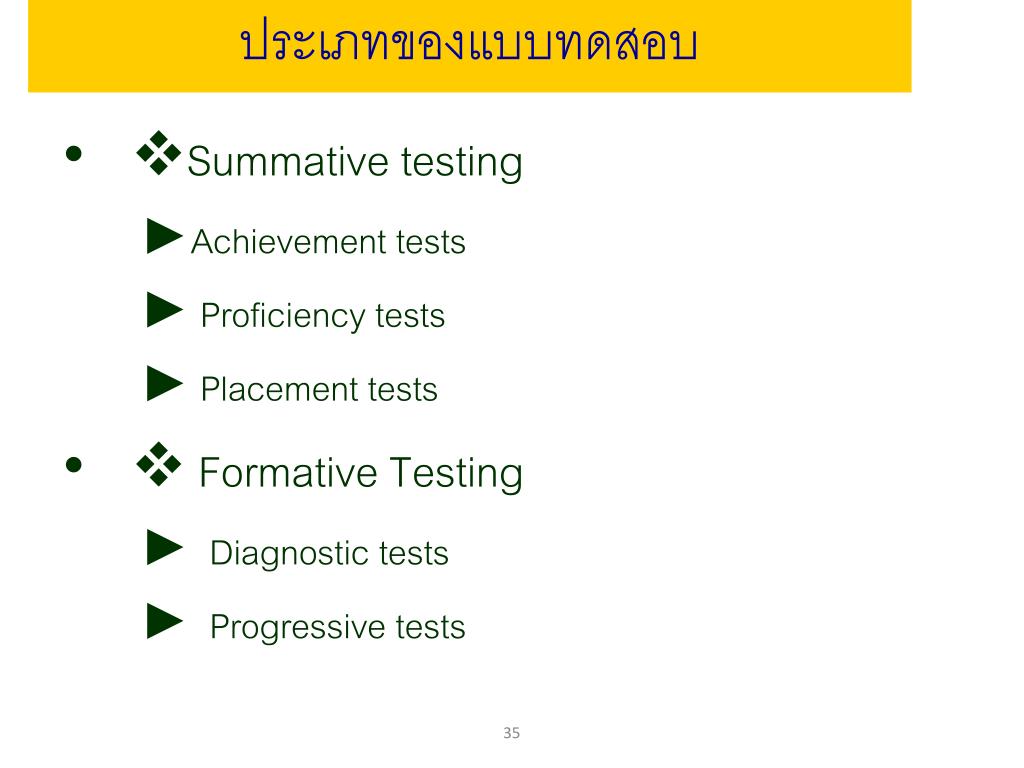 ประเภทของแบบทดสอบ

• ❖Summative testing

►Achievement tests

► Proficiency tests

► Placement tests

• ❖ Formative Testing

► Diagnostic tests

► Progressive tests

35